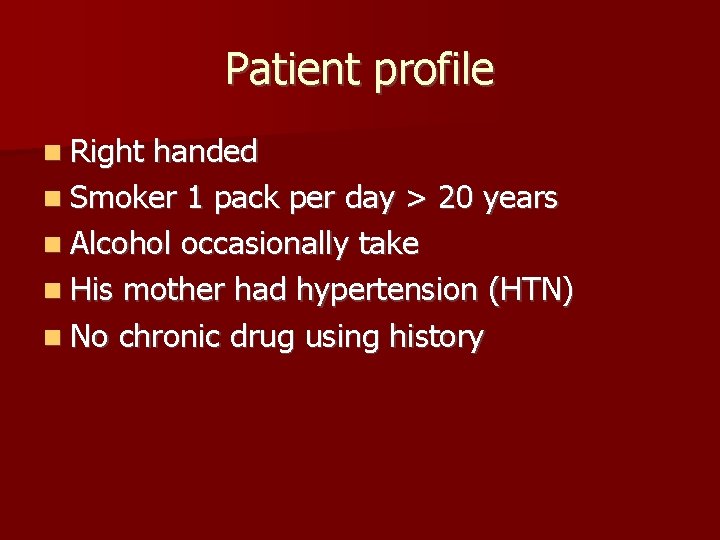 Patient profile

- Right handed
- Smoker 1 pack per day > 20 years
- Alcohol occasionally take
- His mother had hypertension (HTN)
- No chronic drug using history